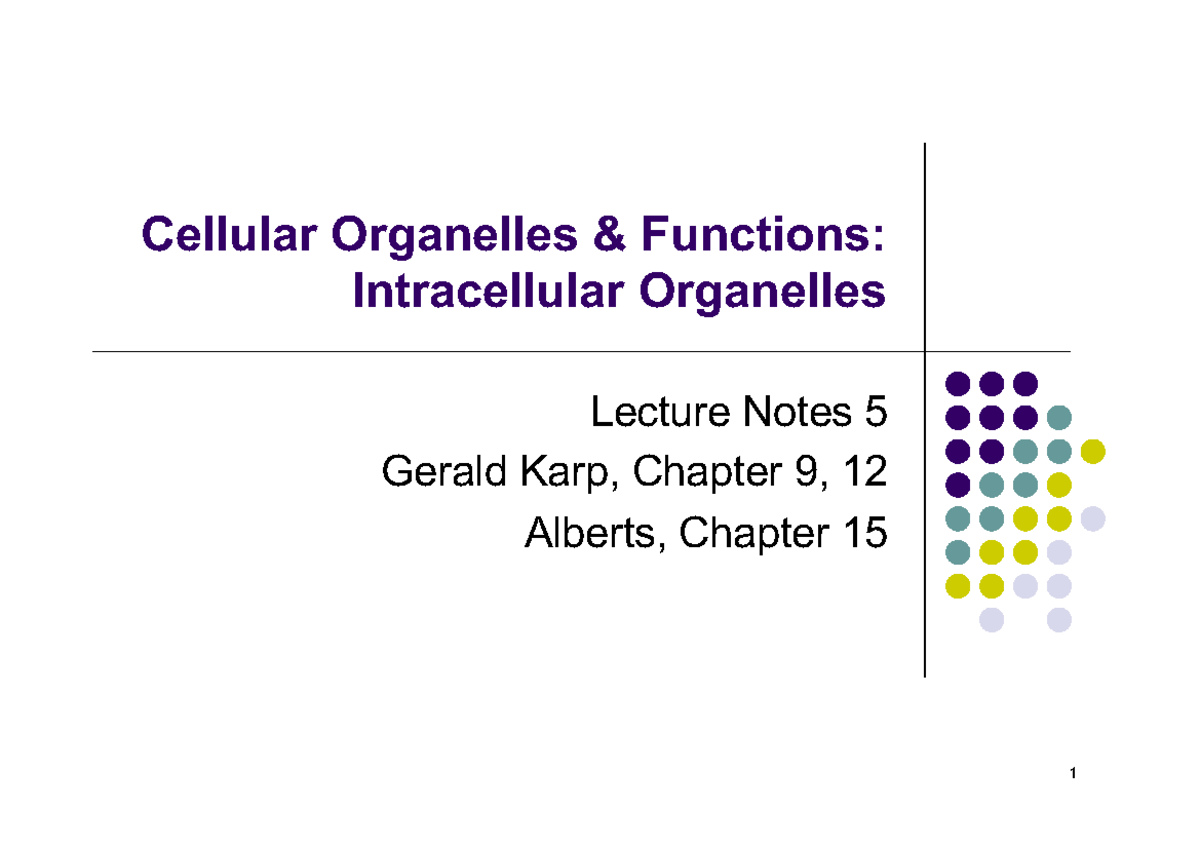 Cellular Organelles & Functions: Intracellular Organelles

Lecture Notes 5
Gerald Karp, Chapter 9, 12
Alberts, Chapter 15

1